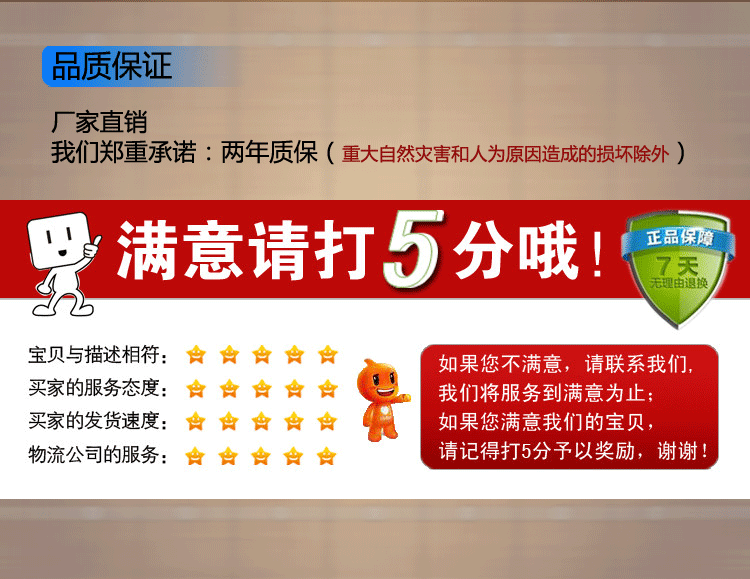 品质保证

厂家直销
我们郑重承诺：两年质保（重大自然灾害和人为原因造成的损坏除外）

满意请打5分哦！

正品保障
7天
无理由退换

宝贝与描述相符：
买家的服务态度：
买家的发货速度：
物流公司的服务：

如果您不满意，请联系我们，
我们将服务到满意为止；
如果您满意我们的宝贝，
请记得打5分予以奖励，谢谢！